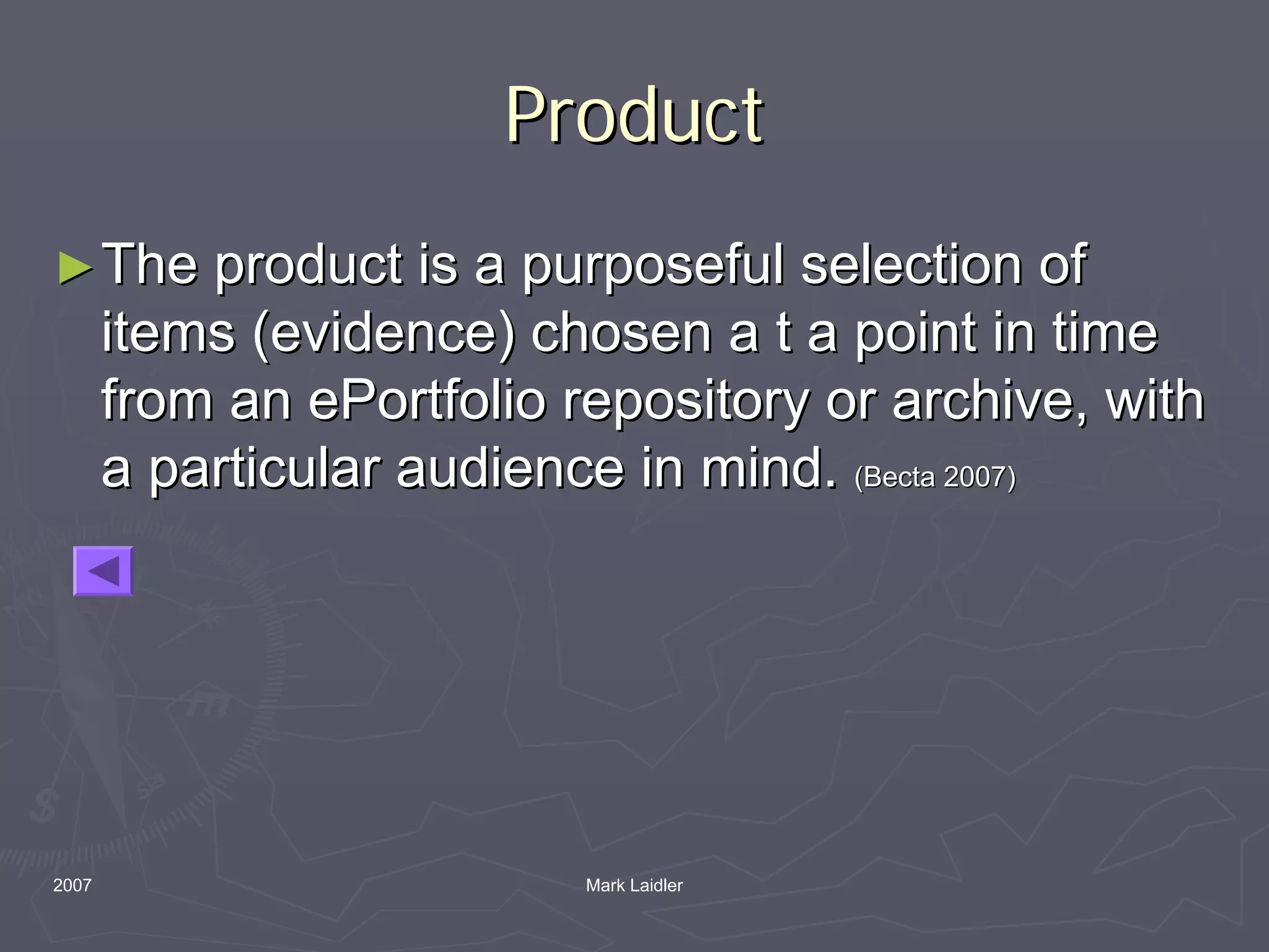 Product

► The product is a purposeful selection of items (evidence) chosen a t a point in time from an ePortfolio repository or archive, with a particular audience in mind. (Becta 2007)

2007

Mark Laidler